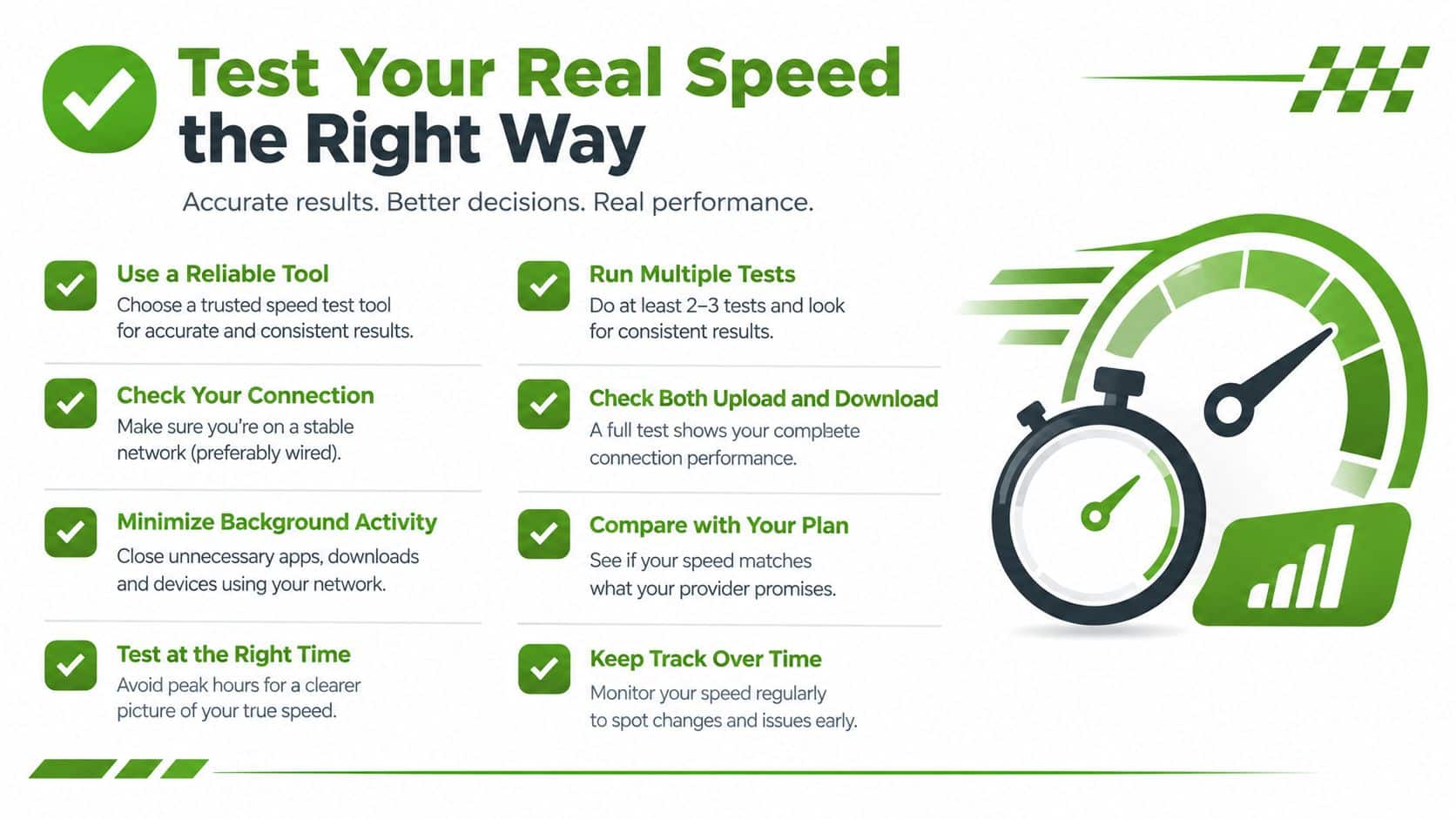 Test Your Real Speed the Right Way

Accurate results. Better decisions. Real performance.

Use a Reliable Tool
Choose a trusted speed test tool for accurate and consistent results.

Check Your Connection
Make sure you're on a stable network (preferably wired).

Minimize Background Activity
Close unnecessary apps, downloads and devices using your network.

Test at the Right Time
Avoid peak hours for a clearer picture of your true speed.

Run Multiple Tests
Do at least 2–3 tests and look for consistent results.

Check Both Upload and Download
A full test shows your complete connection performance.

Compare with Your Plan
See if your speed matches what your provider promises.

Keep Track Over Time
Monitor your speed regularly to spot changes and issues early.